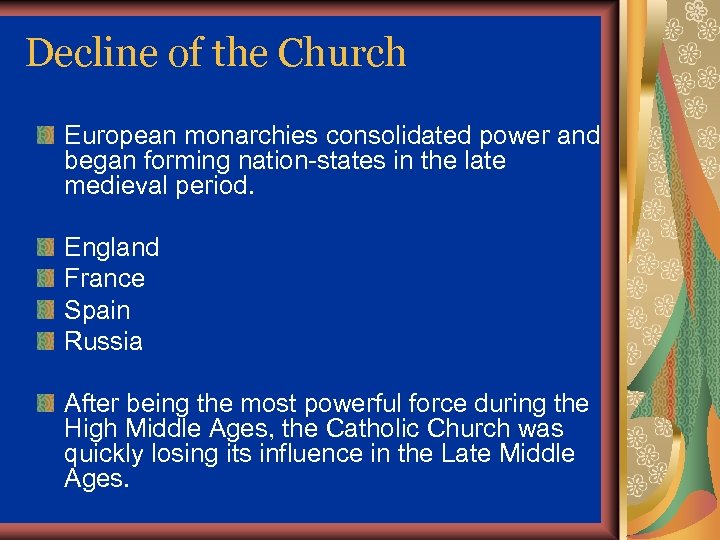 Decline of the Church

European monarchies consolidated power and began forming nation-states in the late medieval period.

England
France
Spain
Russia

After being the most powerful force during the High Middle Ages, the Catholic Church was quickly losing its influence in the Late Middle Ages.